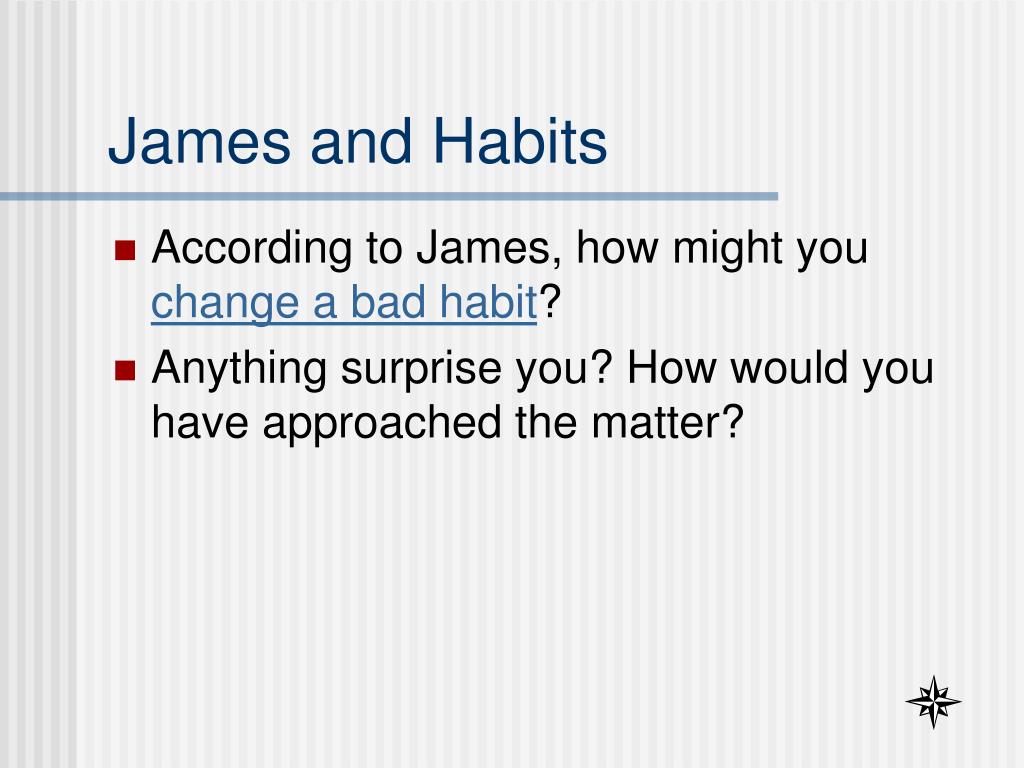 James and Habits

According to James, how might you change a bad habit?

Anything surprise you? How would you have approached the matter?